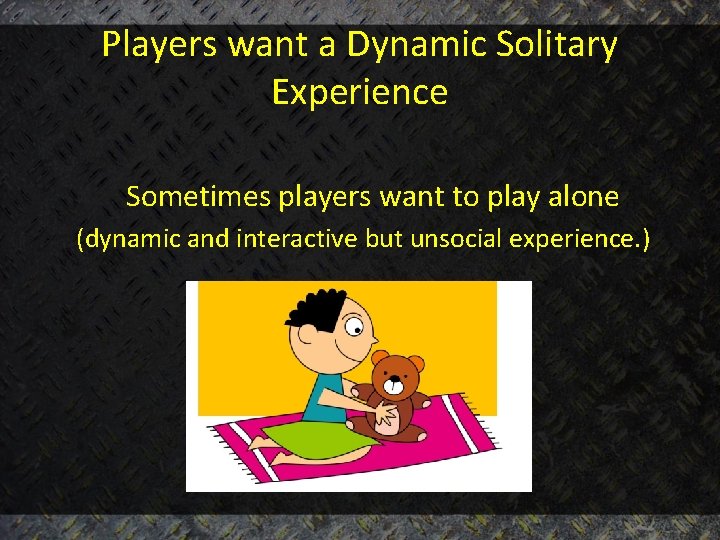 Players want a Dynamic Solitary Experience

Sometimes players want to play alone
(dynamic and interactive but unsocial experience.)